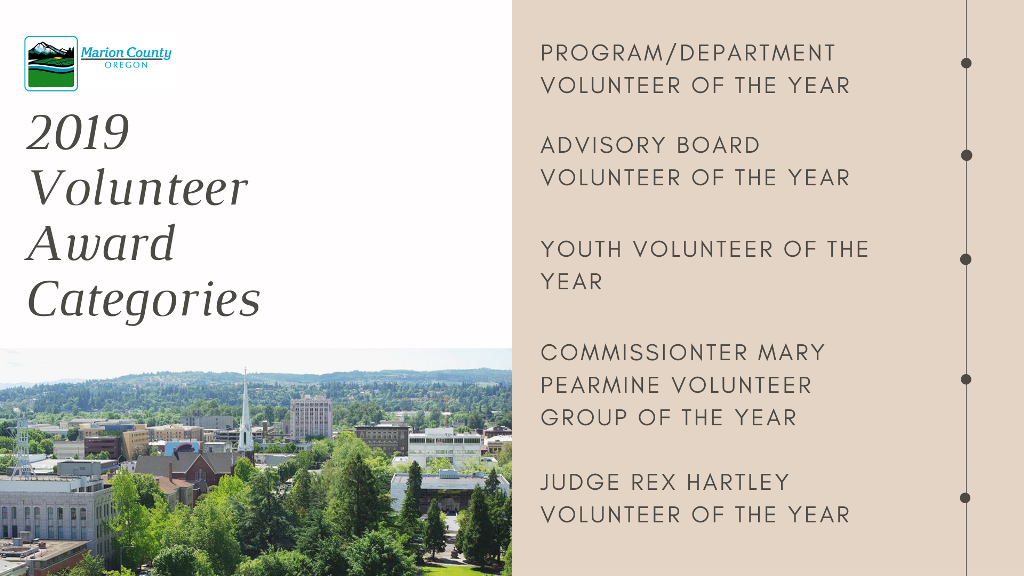 Marion County
OREGON

2019 Volunteer Award Categories

PROGRAM/DEPARTMENT VOLUNTEER OF THE YEAR

ADVISORY BOARD VOLUNTEER OF THE YEAR

YOUTH VOLUNTEER OF THE YEAR

COMMISSIONTER MARY PEARMINE VOLUNTEER GROUP OF THE YEAR

JUDGE REX HARTLEY VOLUNTEER OF THE YEAR